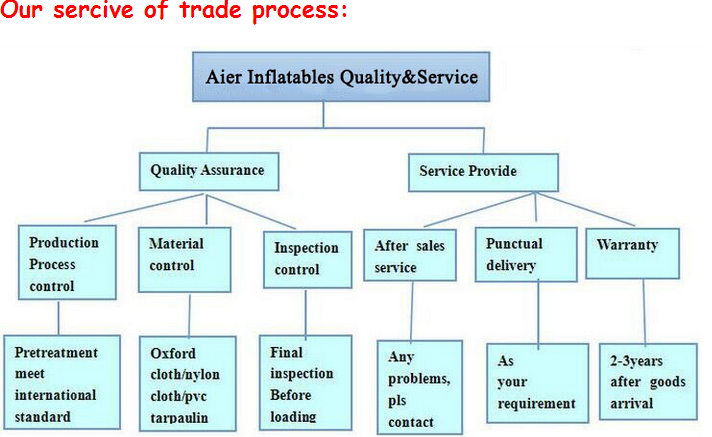 Our sercive of trade process:

Aier Inflatables Quality&Service

Quality Assurance

Service Provide

Production Process control

Material control

Inspection control

After sales service

Punctual delivery

Warranty

Pretreatment meet international standard

Oxford cloth/nylon cloth/pvc tarpaulin

Final inspection Before loading

Any problems, pls contact

As your requirement

2-3years after goods arrival